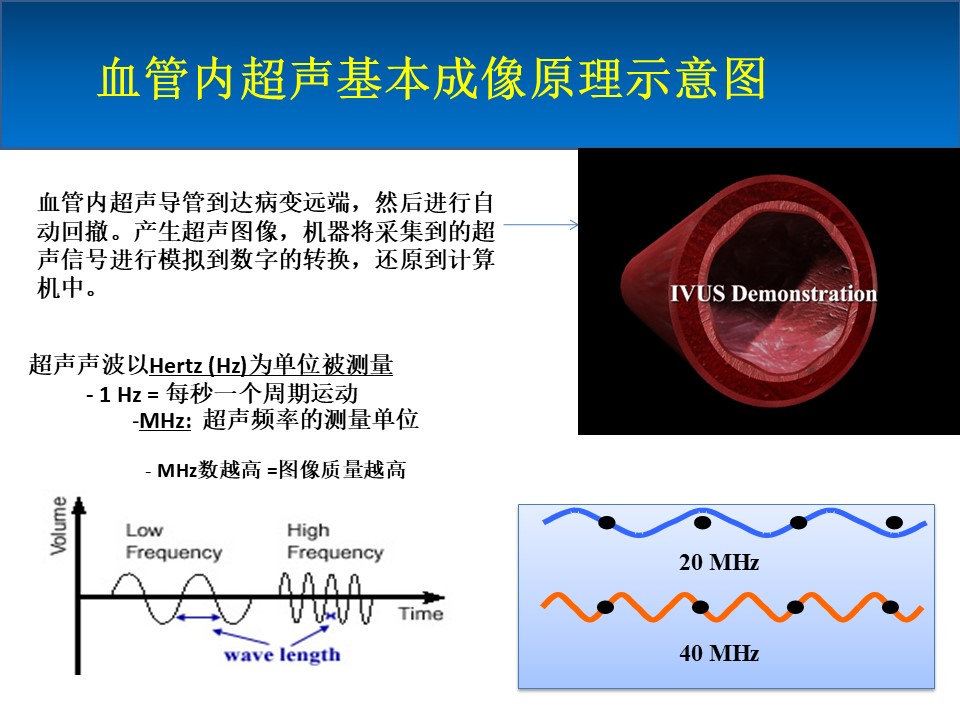 血管内超声基本成像原理示意图

血管内超声导管到达病变远端，然后进行自动回撤。产生超声图像，机器将采集到的超声信号进行模拟到数字的转换，还原到计算机中。

IVUS Demonstration

超声声波以Hertz (Hz)为单位被测量
- 1 Hz = 每秒一个周期运动
-MHz: 超声频率的测量单位

- MHz数越高 =图像质量越高

Volume
Low Frequency
High Frequency
Time
wave length

20 MHz
40 MHz